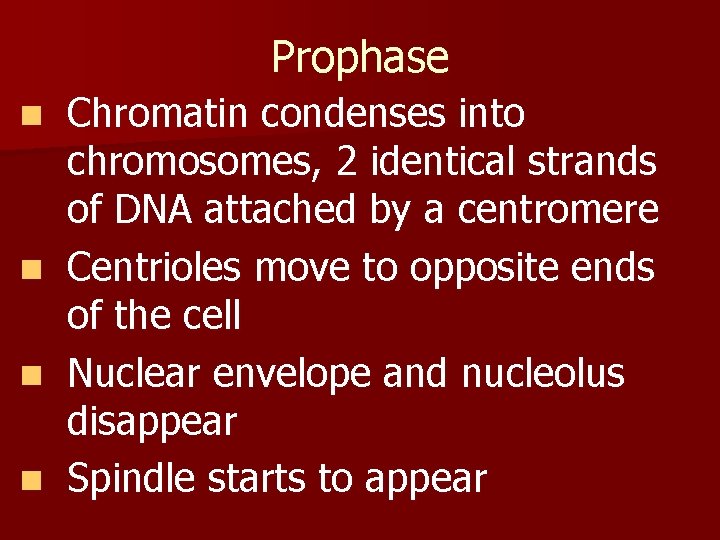 Prophase

- Chromatin condenses into chromosomes, 2 identical strands of DNA attached by a centromere
- Centrioles move to opposite ends of the cell
- Nuclear envelope and nucleolus disappear
- Spindle starts to appear